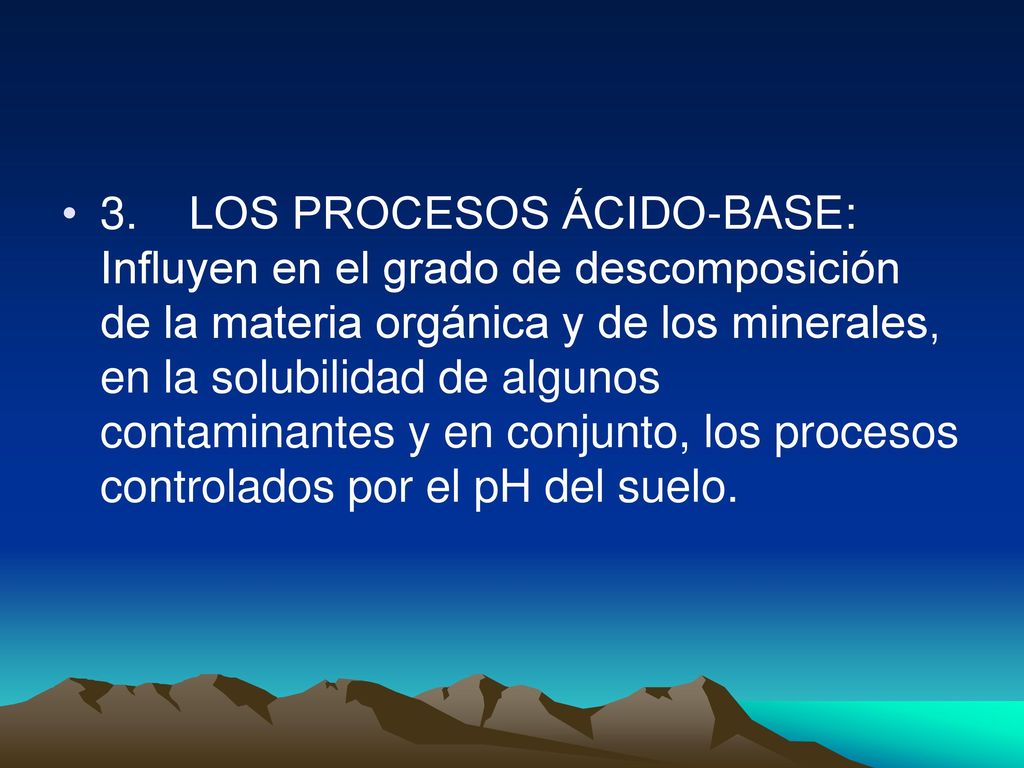 • 3. LOS PROCESOS ÁCIDO-BASE: Influyen en el grado de descomposición de la materia orgánica y de los minerales, en la solubilidad de algunos contaminantes y en conjunto, los procesos controlados por el pH del suelo.